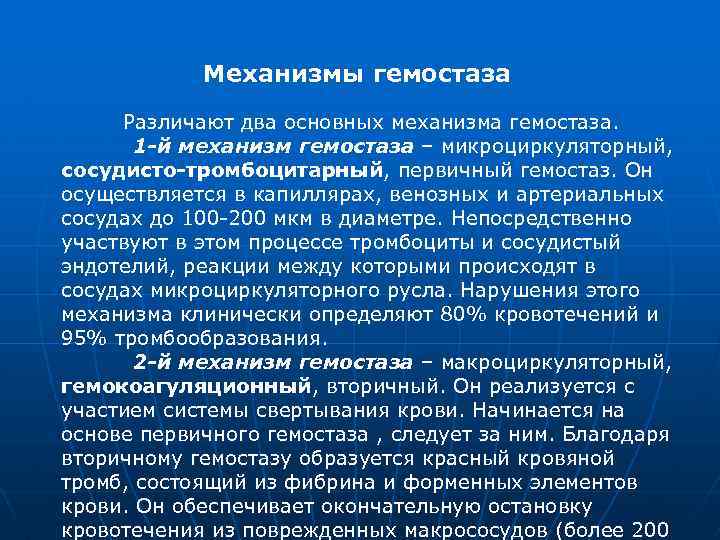 Механизмы гемостаза

Различают два основных механизма гемостаза.

1-й механизм гемостаза – микроциркуляторный, сосудисто-тромбоцитарный, первичный гемостаз. Он осуществляется в капиллярах, венозных и артериальных сосудах до 100-200 мкм в диаметре. Непосредственно участвуют в этом процессе тромбоциты и сосудистый эндотелий, реакции между которыми происходят в сосудах микроциркуляторного русла. Нарушения этого механизма клинически определяют 80% кровотечений и 95% тромбообразования.

2-й механизм гемостаза – макроциркуляторный, гемокоагуляционный, вторичный. Он реализуется с участием системы свертывания крови. Начинается на основе первичного гемостаза , следует за ним. Благодаря вторичному гемостазу образуется красный кровяной тромб, состоящий из фибрина и форменных элементов крови. Он обеспечивает окончательную остановку кровотечения из поврежденных макрососудов (более 200